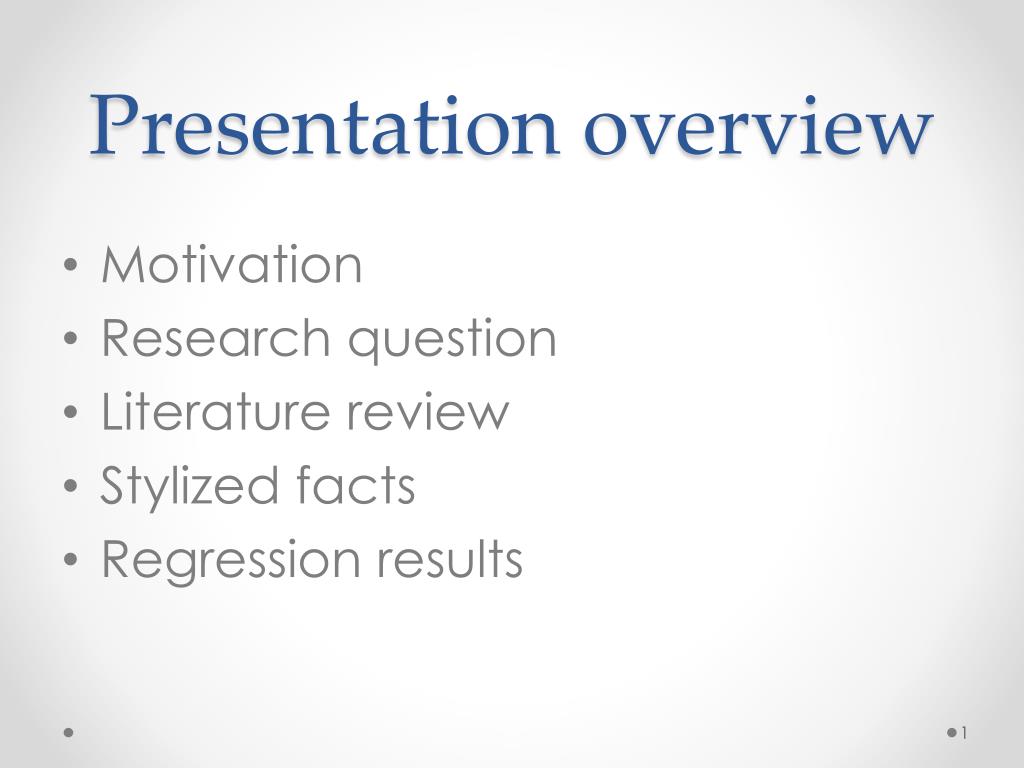 Presentation overview

• Motivation
• Research question
• Literature review
• Stylized facts
• Regression results

1